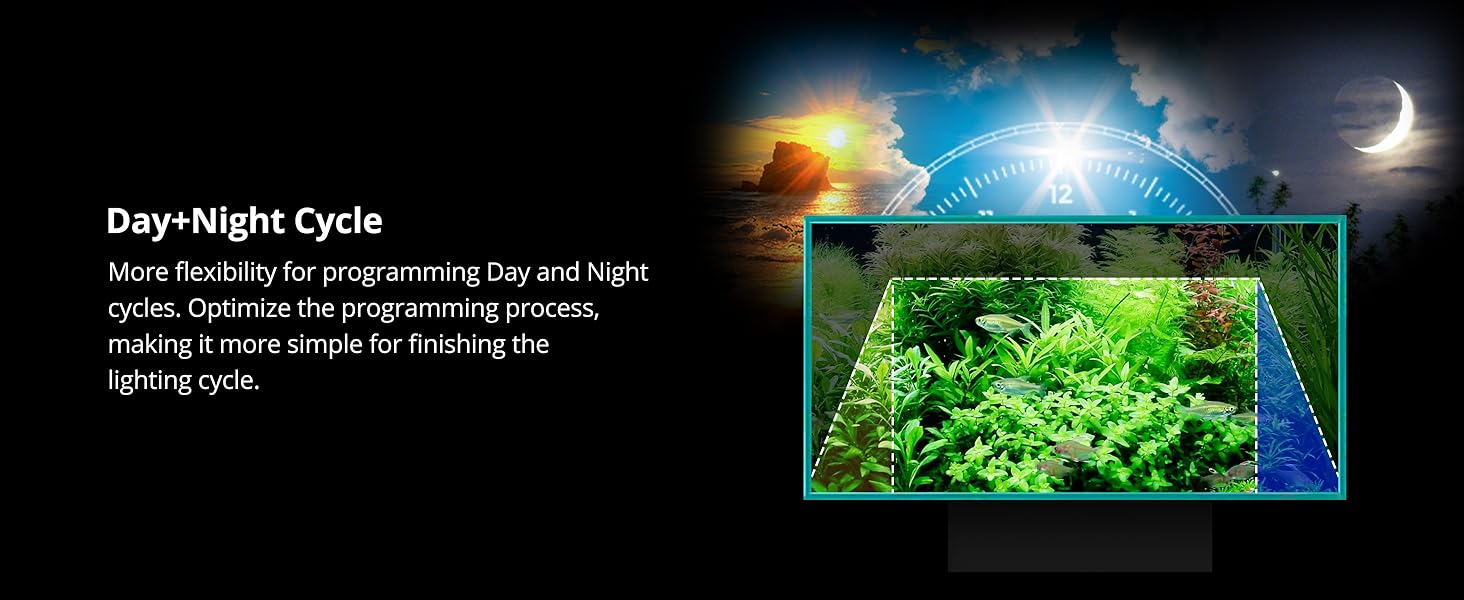 Day+Night Cycle

More flexibility for programming Day and Night cycles. Optimize the programming process, making it more simple for finishing the lighting cycle.

12